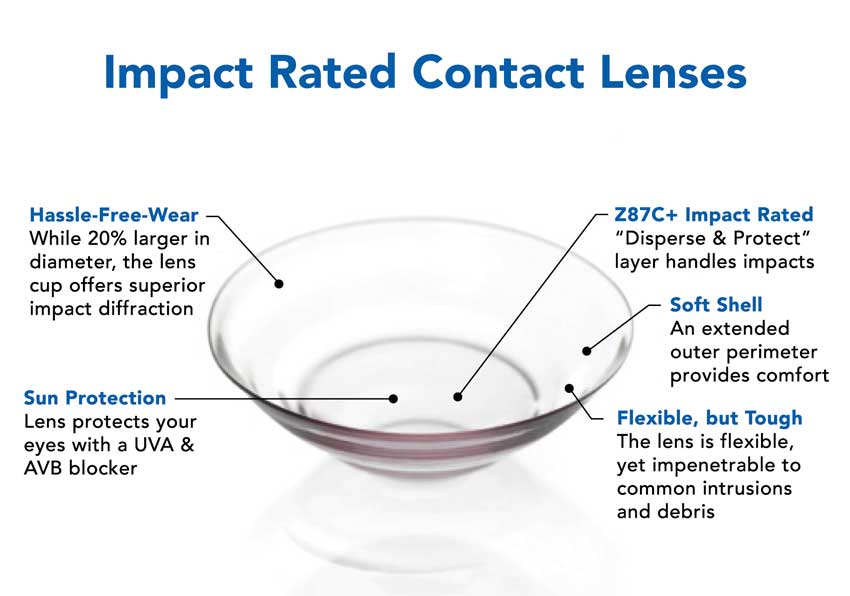 Impact Rated Contact Lenses

Hassle-Free-Wear
While 20% larger in diameter, the lens cup offers superior impact diffraction

Sun Protection
Lens protects your eyes with a UVA & AVB blocker

Z87C+ Impact Rated
"Disperse & Protect" layer handles impacts

Soft Shell
An extended outer perimeter provides comfort

Flexible, but Tough
The lens is flexible, yet impenetrable to common intrusions and debris